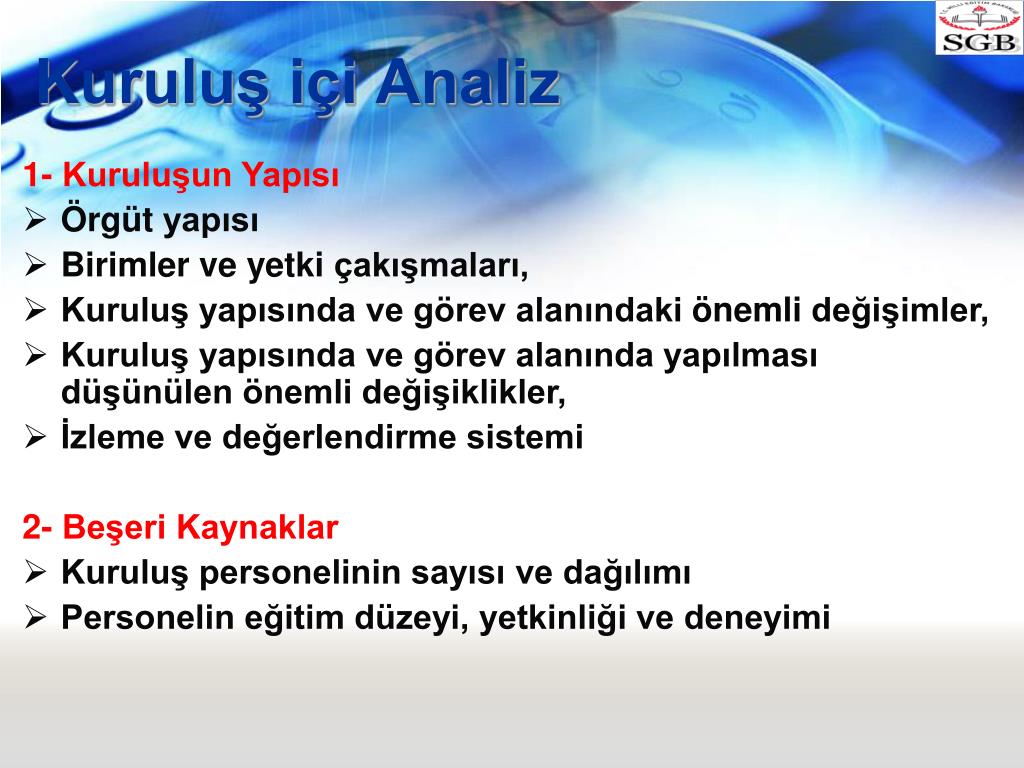 SGB

Kuruluş içi Analiz

1- Kuruluşun Yapısı
➢ Örgüt yapısı
➢ Birimler ve yetki çakışmaları,
➢ Kuruluş yapısında ve görev alanındaki önemli değişimler,
➢ Kuruluş yapısında ve görev alanında yapılması düşünülen önemli değişiklikler,
➢ İzleme ve değerlendirme sistemi

2- Beşeri Kaynaklar
➢ Kuruluş personelinin sayısı ve dağılımı
➢ Personelin eğitim düzeyi, yetkinliği ve deneyimi